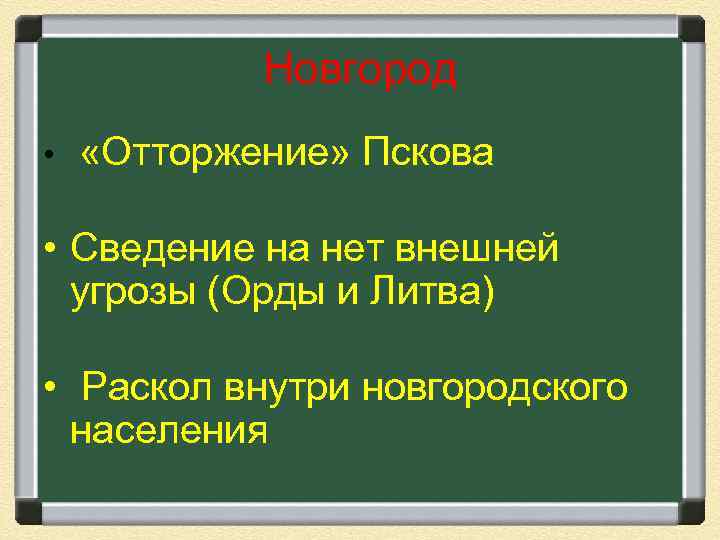 Новгород

• «Отторжение» Пскова

• Сведение на нет внешней угрозы (Орды и Литва)

• Раскол внутри новгородского населения